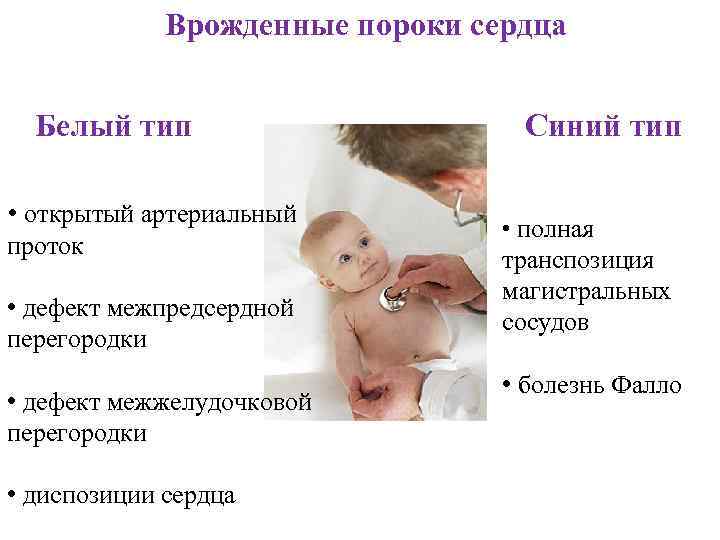 Врожденные пороки сердца

Белый тип

• открытый артериальный проток

• дефект межпредсердной перегородки

• дефект межжелудочковой перегородки

• диспозиции сердца

Синий тип

• полная транспозиция магистральных сосудов

• болезнь Фалло